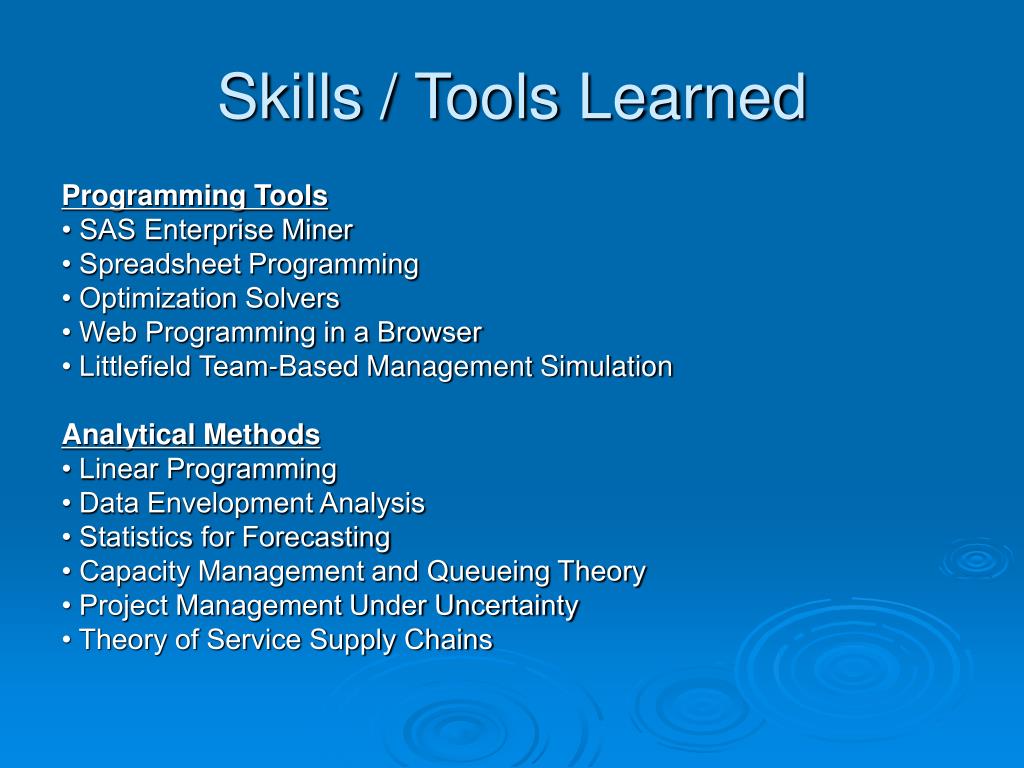 Skills / Tools Learned

Programming Tools
• SAS Enterprise Miner
• Spreadsheet Programming
• Optimization Solvers
• Web Programming in a Browser
• Littlefield Team-Based Management Simulation

Analytical Methods
• Linear Programming
• Data Envelopment Analysis
• Statistics for Forecasting
• Capacity Management and Queueing Theory
• Project Management Under Uncertainty
• Theory of Service Supply Chains